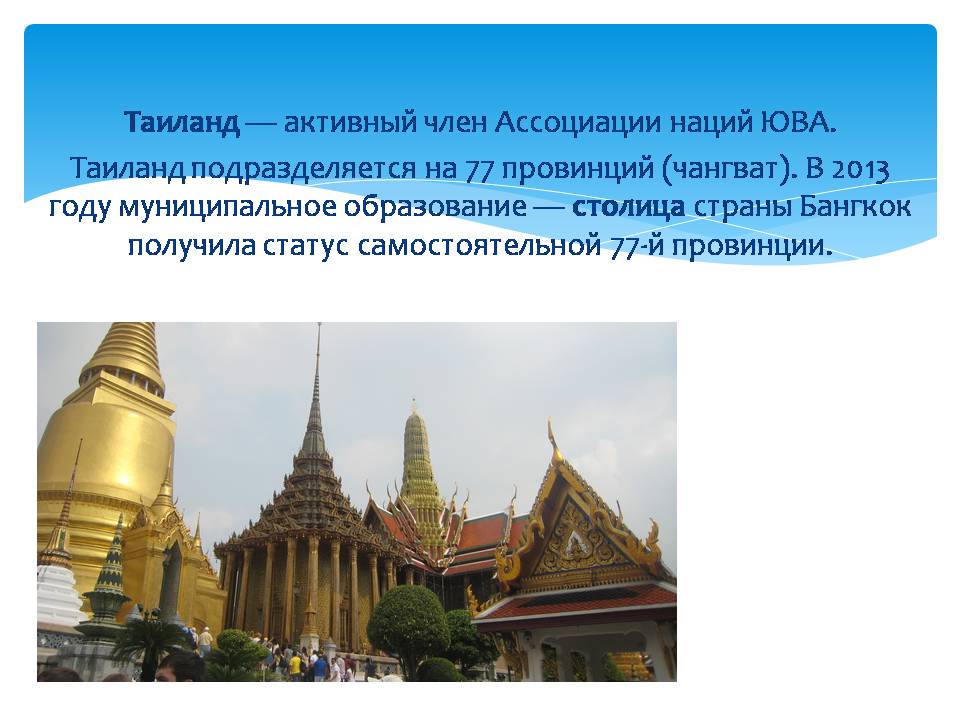 Таиланд — активный член Ассоциации наций ЮВА.

Таиланд подразделяется на 77 провинций (чангват). В 2013 году муниципальное образование — столица страны Бангкок получила статус самостоятельной 77-й провинции.